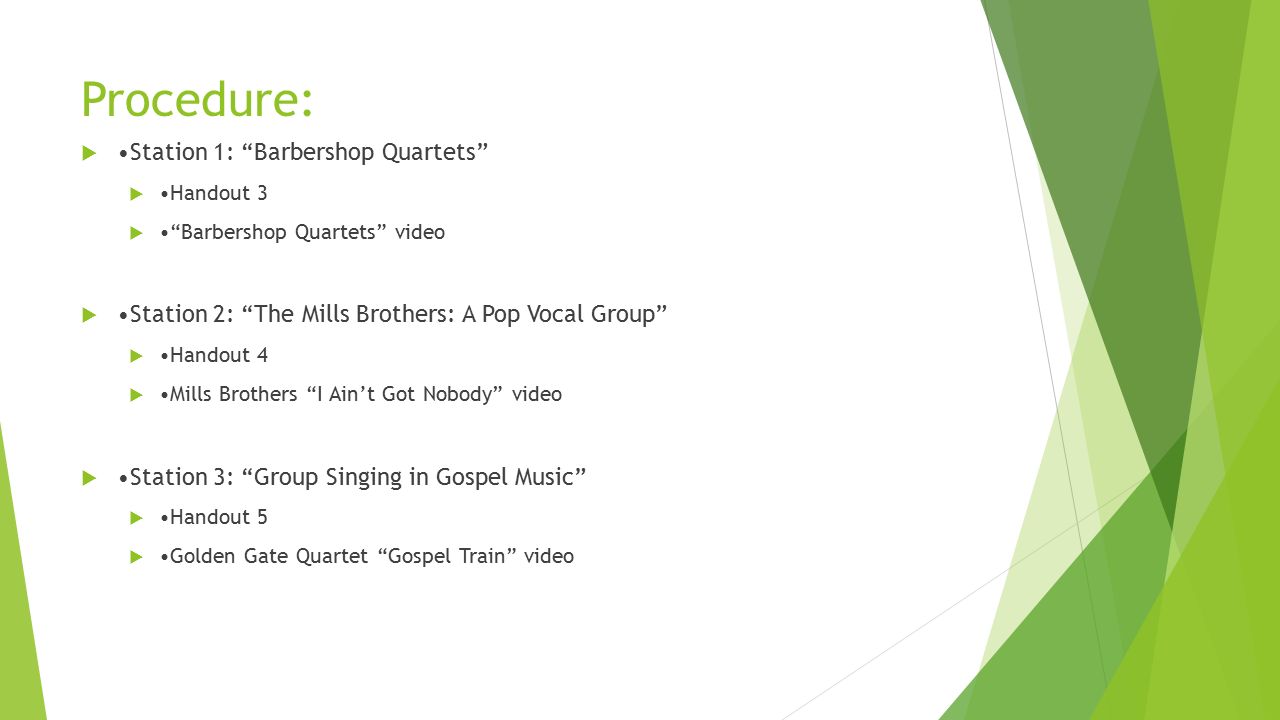 Procedure:

•Station 1: “Barbershop Quartets”

•Handout 3

•“Barbershop Quartets” video

•Station 2: “The Mills Brothers: A Pop Vocal Group”

•Handout 4

•Mills Brothers “I Ain’t Got Nobody” video

•Station 3: “Group Singing in Gospel Music”

•Handout 5

•Golden Gate Quartet “Gospel Train” video